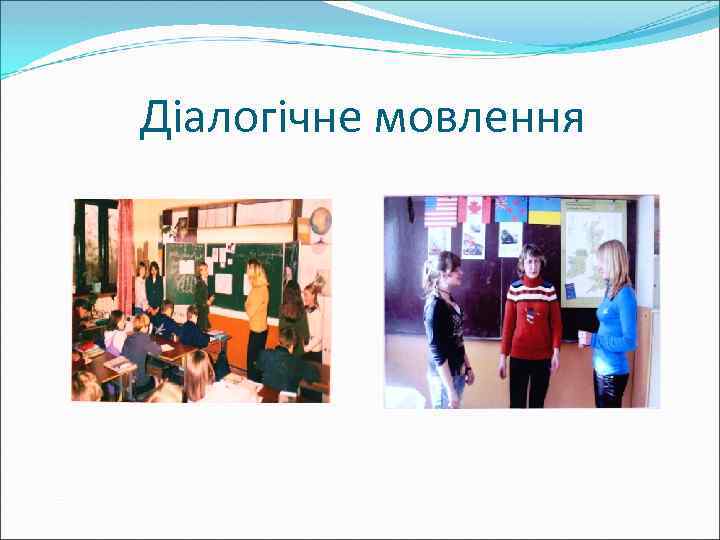 Діалогічне мовлення